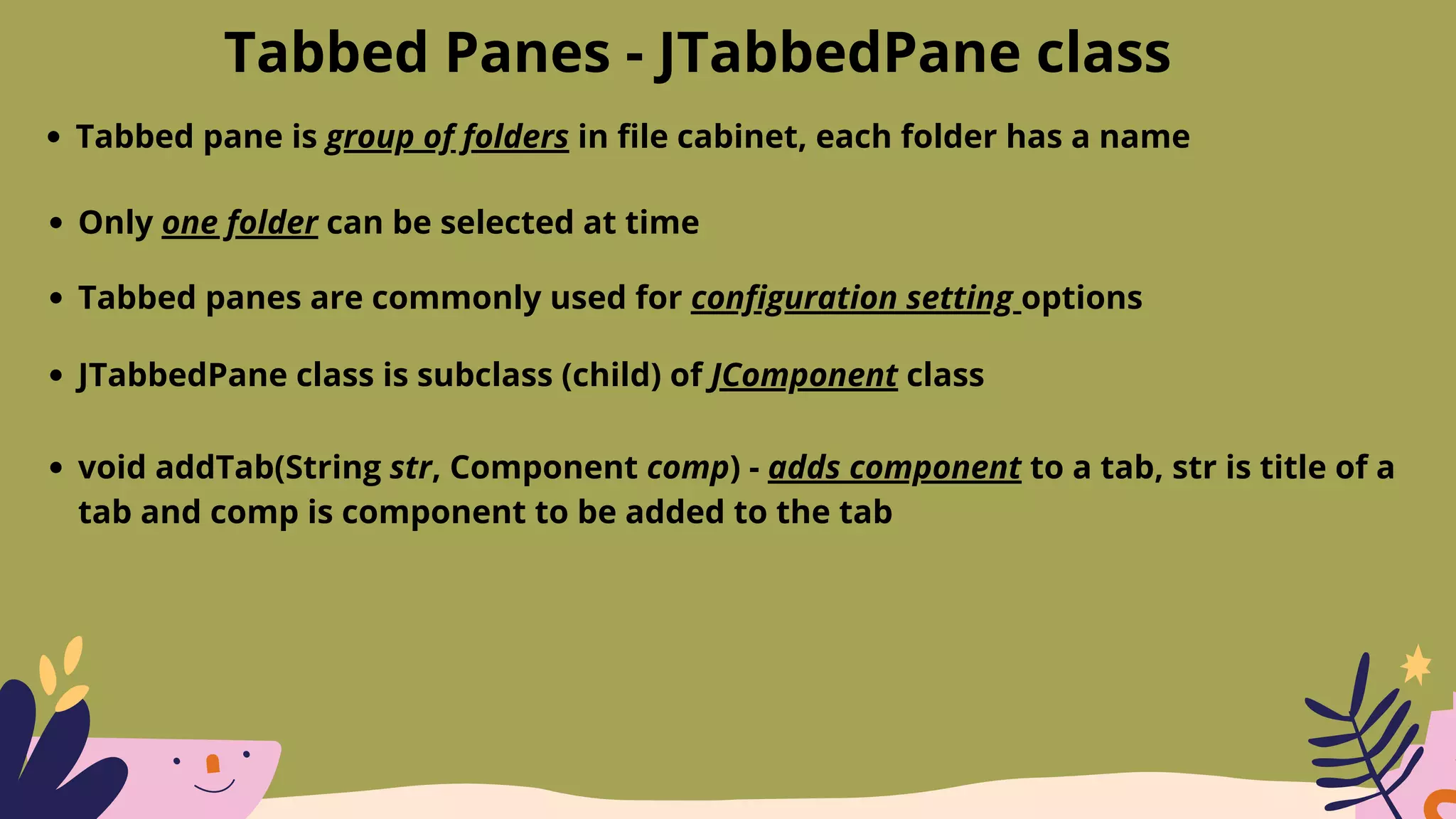 Tabbed Panes - JTabbedPane class

• Tabbed pane is group of folders in file cabinet, each folder has a name

• Only one folder can be selected at time

• Tabbed panes are commonly used for configuration setting options

• JTabbedPane class is subclass (child) of JComponent class

• void addTab(String str, Component comp) - adds component to a tab, str is title of a tab and comp is component to be added to the tab